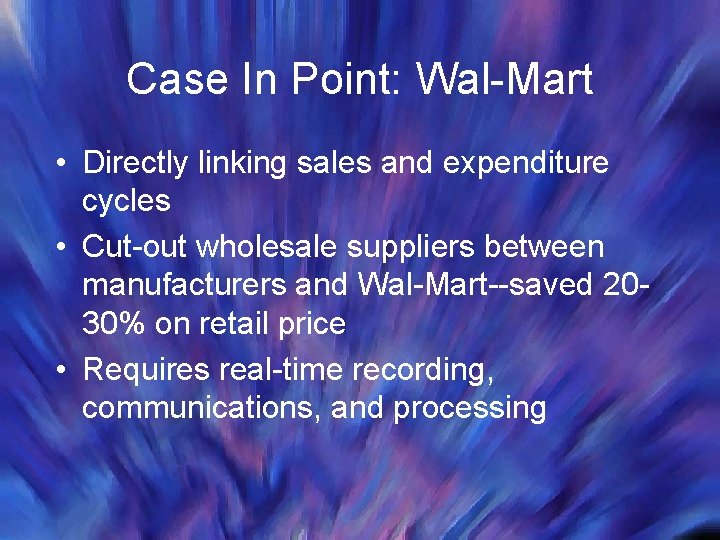 Case In Point: Wal-Mart

• Directly linking sales and expenditure cycles
• Cut-out wholesale suppliers between manufacturers and Wal-Mart--saved 20-30% on retail price
• Requires real-time recording, communications, and processing